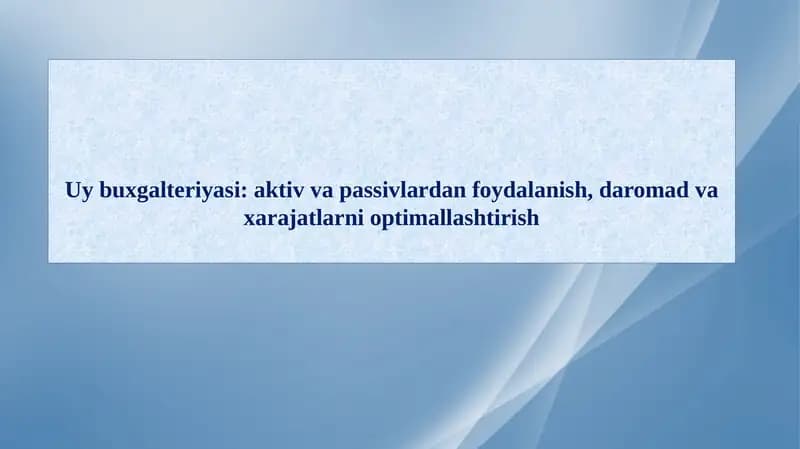 Uy buxgalteriyasi: aktiv va passivlardan foydalanish, daromad va xarajatlarni optimallashtirish